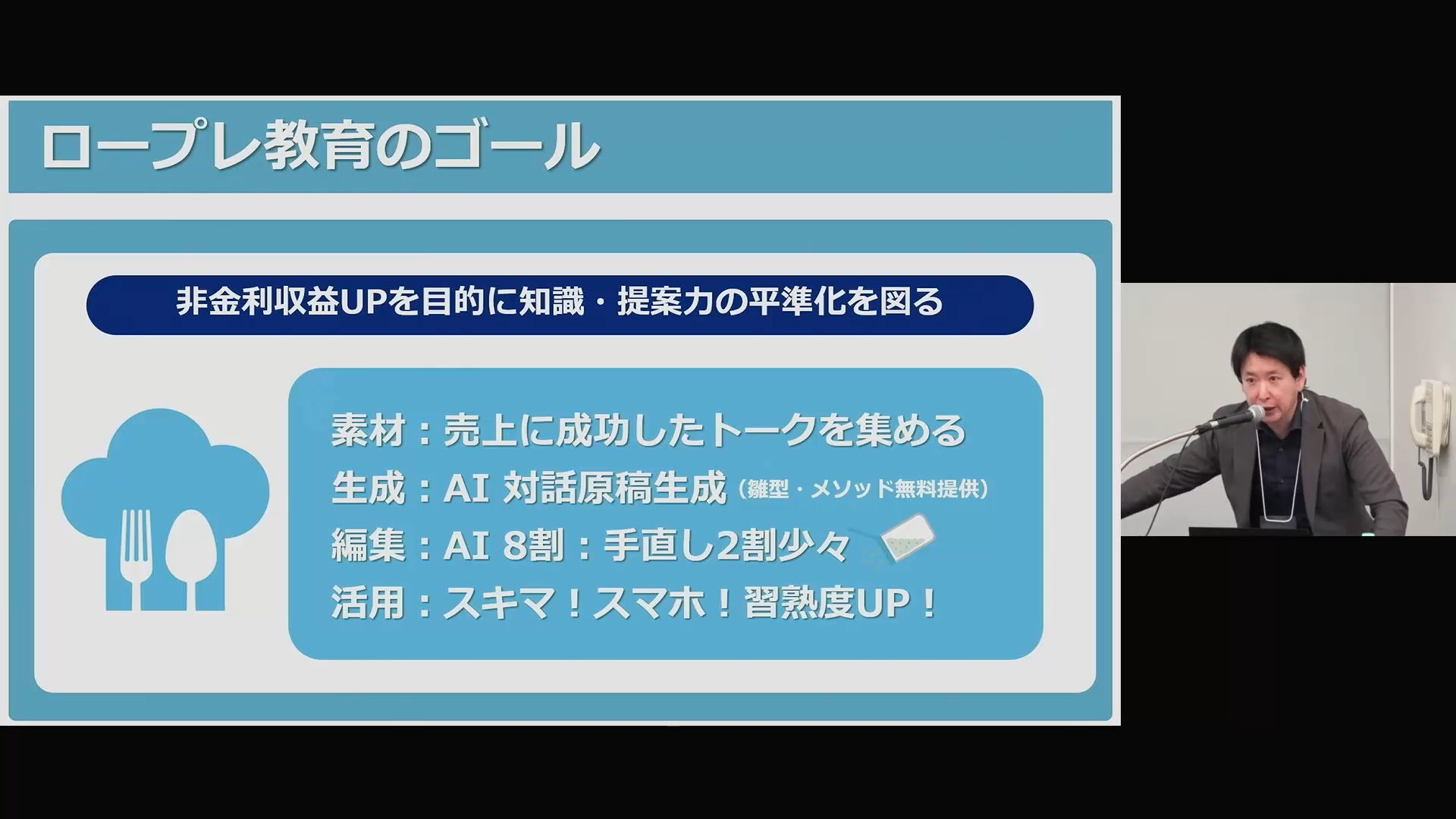 ロープレ教育のゴール

非金利収益UPを目的に知識・提案力の平準化を図る

素材：売上に成功したトークを集める
生成：AI 対話原稿生成（雛型・メソッド無料提供）
編集：AI 8割：手直し2割少々
活用：スキマ！スマホ！習熟度UP！